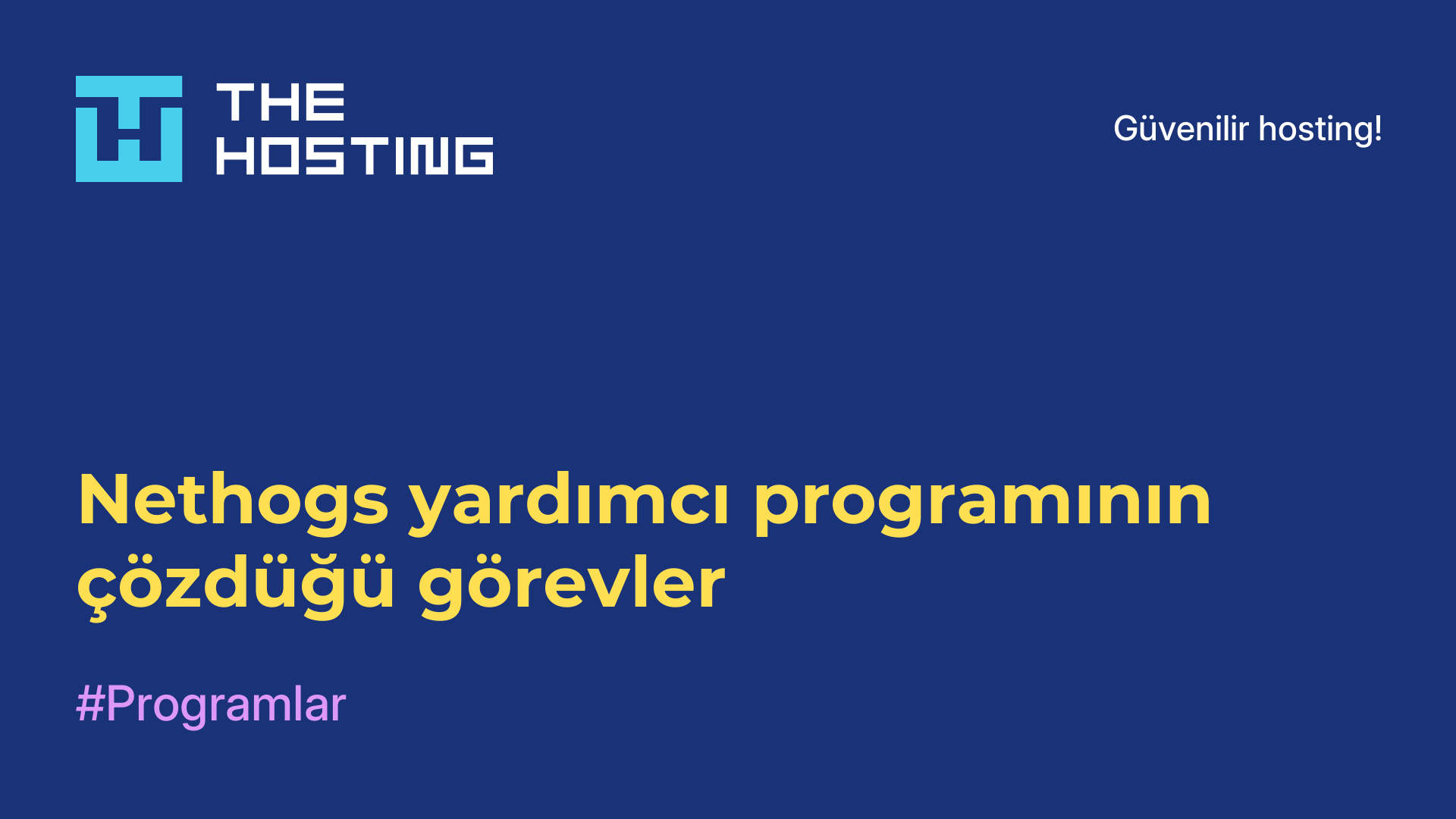 THE HOSTING

Güvenilir hosting!

Nethogs yardımcı programının çözdüğü görevler

#Programlar